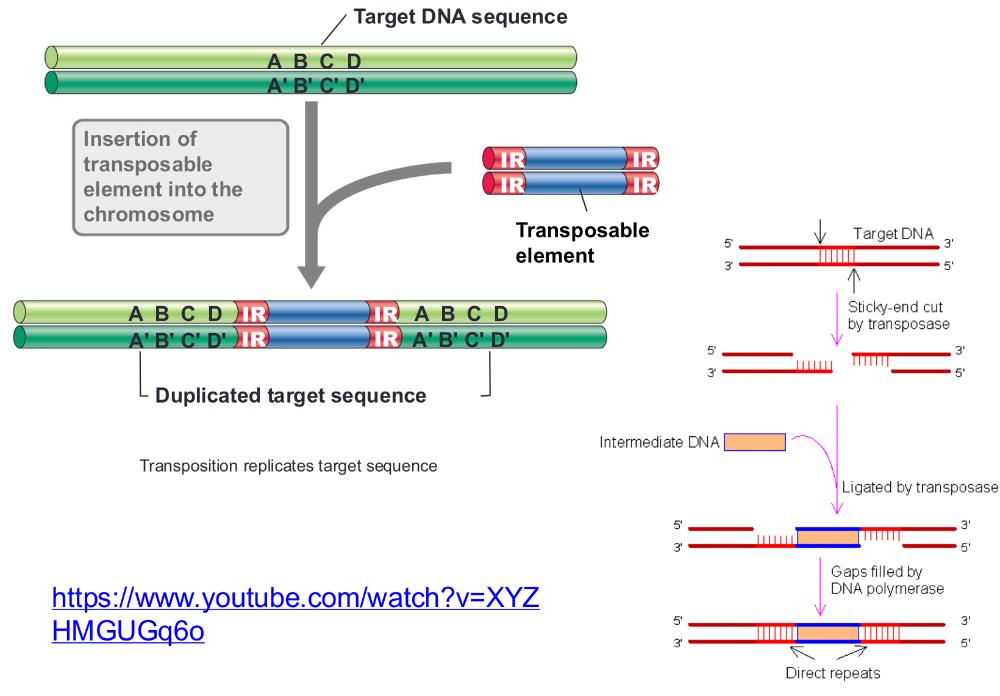 Target DNA sequence

A B C D
A' B' C' D'

Insertion of transposable element into the chromosome

IR IR
IR IR

Transposable element

A B C D IR IR A B C D
A' B' C' D' IR IR A' B' C' D'

Duplicated target sequence

Transposition replicates target sequence

https://www.youtube.com/watch?v=XYZHMGUGq6o

5' Target DNA 3'
3' 5'

Sticky-end cut by transposase

5' 3'
3' 5'

Intermediate DNA

Ligated by transposase

5' 3'
3' 5'

Gaps filled by DNA polymerase

5' 3'
3' 5'

Direct repeats